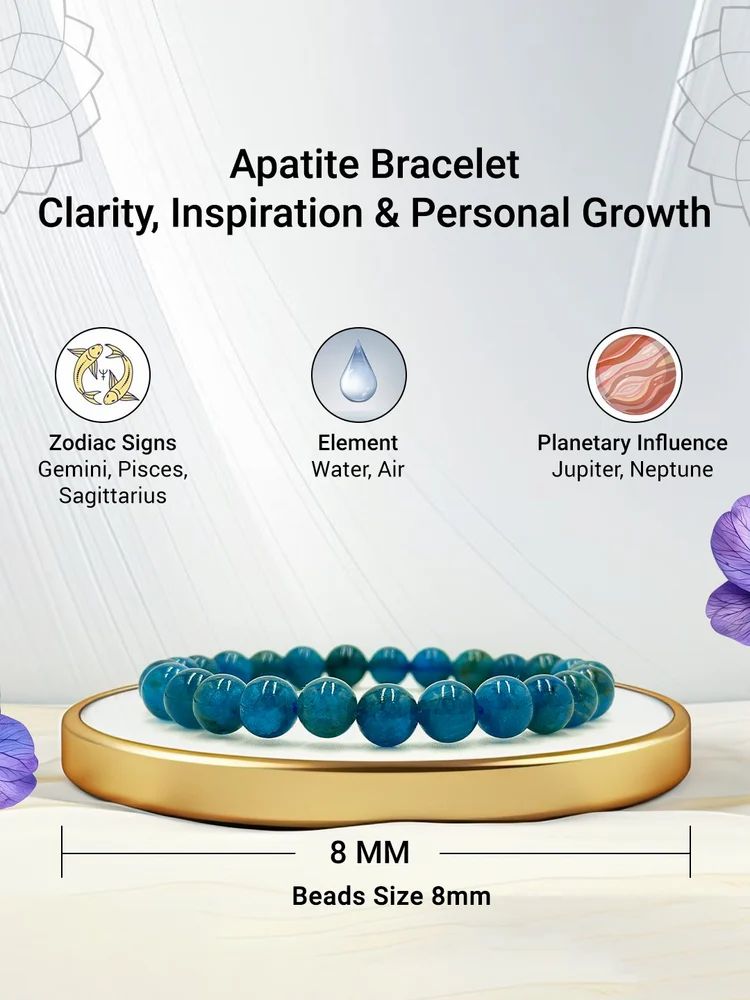 Apatite Bracelet
Clarity, Inspiration & Personal Growth

Zodiac Signs
Gemini, Pisces, Sagittarius

Element
Water, Air

Planetary Influence
Jupiter, Neptune

8 MM
Beads Size 8mm